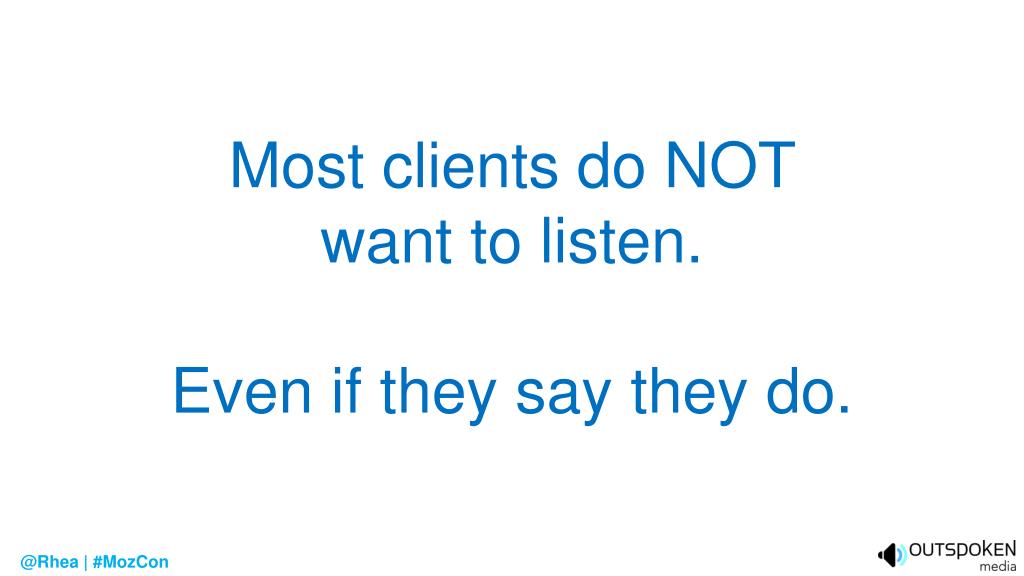 Most clients do NOT want to listen.

Even if they say they do.

@Rhea | #MozCon

OUTSPOKEN media